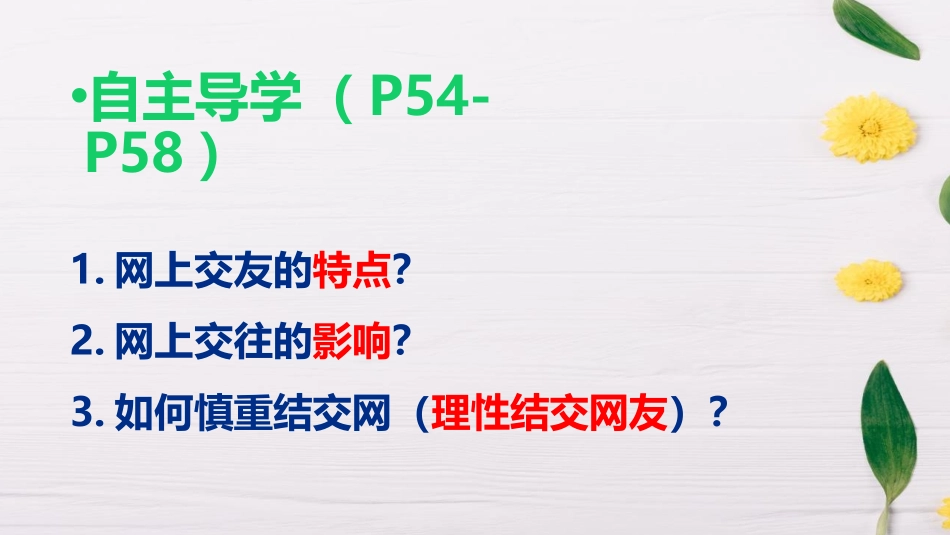 •自主导学（P54-P58）

1. 网上交友的特点?

2. 网上交往的影响?

3. 如何慎重结交网（理性结交网友）？